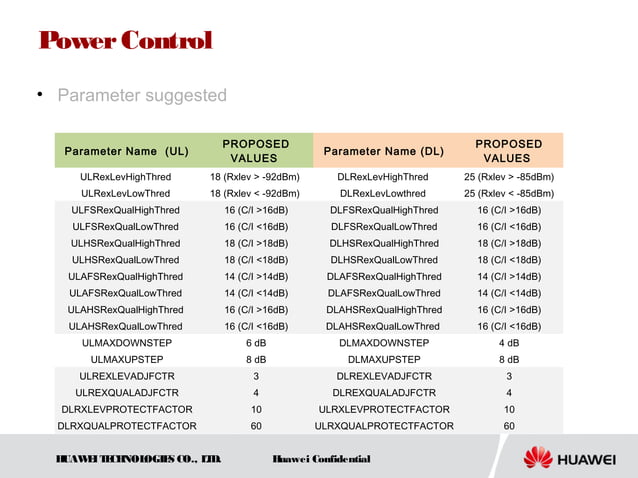 Power Control

• Parameter suggested

| Parameter Name (UL) | PROPOSED VALUES | Parameter Name (DL) | PROPOSED VALUES |
|---|---|---|---|
| ULRexLevHighThred | 18 (Rxlev > -92dBm) | DLRexLevHighThred | 25 (Rxlev > -85dBm) |
| ULRexLevLowThred | 18 (Rxlev < -92dBm) | DLRexLevLowthred | 25 (Rxlev < -85dBm) |
| ULFSRexQualHighThred | 16 (C/I >16dB) | DLFSRexQualHighThred | 16 (C/I >16dB) |
| ULFSRexQualLowThred | 16 (C/I <16dB) | DLFSRexQualLowThred | 16 (C/I <16dB) |
| ULHSRexQualHighThred | 18 (C/I >18dB) | DLHSRexQualHighThred | 18 (C/I >18dB) |
| ULHSRexQualLowThred | 18 (C/I <18dB) | DLHSRexQualLowThred | 18 (C/I <18dB) |
| ULAFSRexQualHighThred | 14 (C/I >14dB) | DLAFSRexQualHighThred | 14 (C/I >14dB) |
| ULAFSRexQualLowThred | 14 (C/I <14dB) | DLAFSRexQualLowThred | 14 (C/I <14dB) |
| ULAHSRexQualHighThred | 16 (C/I >16dB) | DLAHSRexQualHighThred | 16 (C/I >16dB) |
| ULAHSRexQualLowThred | 16 (C/I <16dB) | DLAHSRexQualLowThred | 16 (C/I <16dB) |
| ULMAXDOWNSTEP | 6 dB | DLMAXDOWNSTEP | 4 dB |
| ULMAXUPSTEP | 8 dB | DLMAXUPSTEP | 8 dB |
| ULREXLEVADJFCTR | 3 | DLREXLEVADJFCTR | 3 |
| ULREXQUALADJFCTR | 4 | DLREXQUALADJFCTR | 4 |
| DLRXLEVPROTECTFACTOR | 10 | ULRXLEVPROTECTFACTOR | 10 |
| DLRXQUALPROTECTFACTOR | 60 | ULRXQUALPROTECTFACTOR | 60 |

HUAWEI TECHNOLOGIES CO., LTD. Huawei Confidential HUAWEI